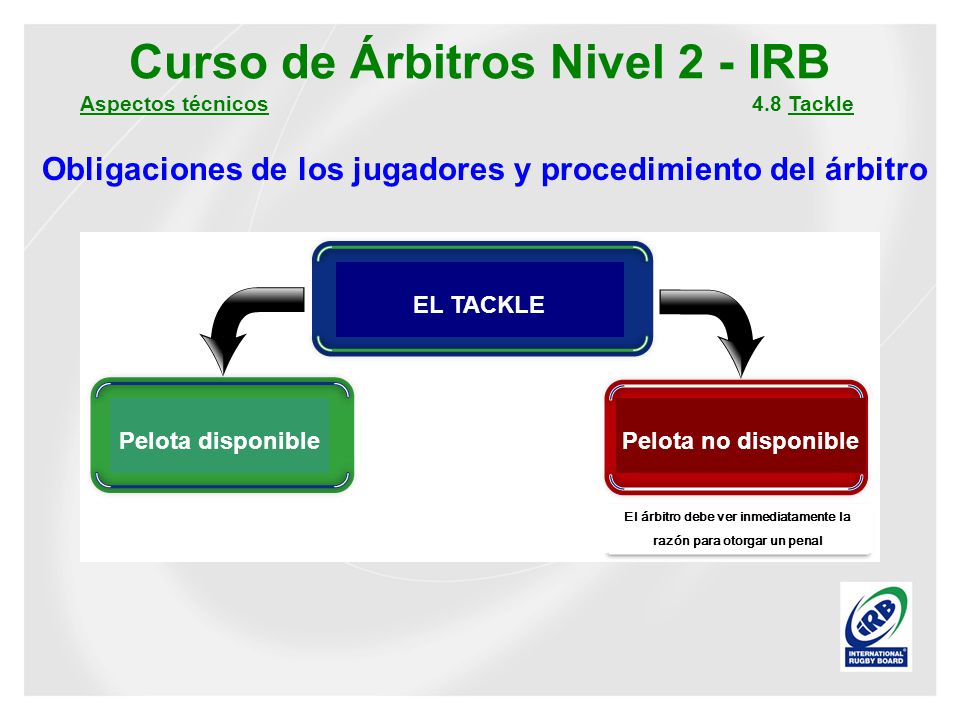 Curso de Árbitros Nivel 2 - IRB

Aspectos técnicos

4.8 Tackle

Obligaciones de los jugadores y procedimiento del árbitro

EL TACKLE

Pelota disponible

Pelota no disponible

El árbitro debe ver inmediatamente la razón para otorgar un penal

IRB
INTERNATIONAL RUGBY BOARD